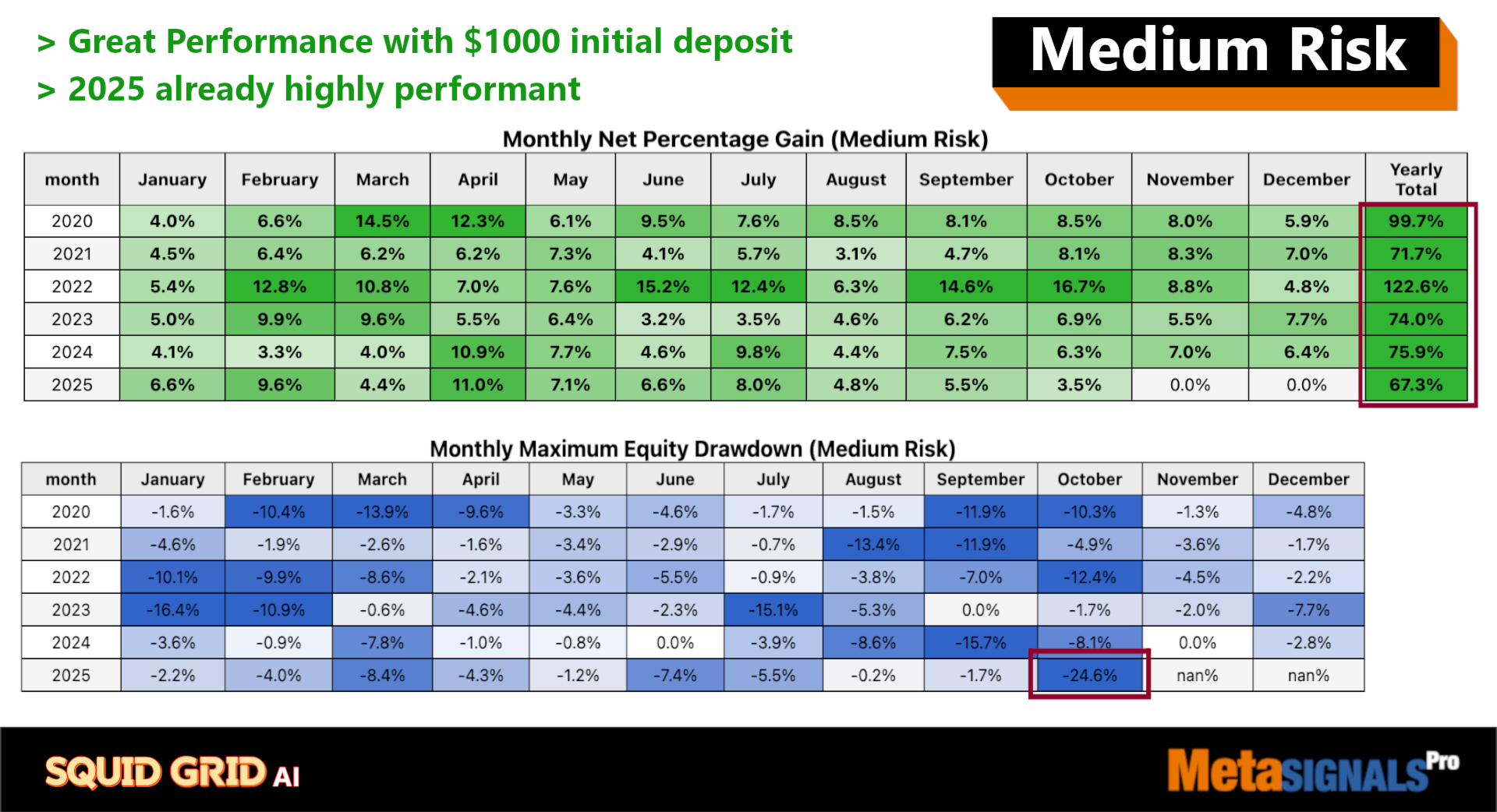 > Great Performance with \$1000 initial deposit
> 2025 already highly performant

Medium Risk

Monthly Net Percentage Gain (Medium Risk)

| month | January | February | March | April | May | June | July | August | September | October | November | December | Yearly Total |
|---|---|---|---|---|---|---|---|---|---|---|---|---|---|
| 2020 | 4.0% | 6.6% | 14.5% | 12.3% | 6.1% | 9.5% | 7.6% | 8.5% | 8.1% | 8.5% | 8.0% | 5.9% | 99.7% |
| 2021 | 4.5% | 6.4% | 6.2% | 6.2% | 7.3% | 4.1% | 5.7% | 3.1% | 4.7% | 8.1% | 8.3% | 7.0% | 71.7% |
| 2022 | 5.4% | 12.8% | 10.8% | 7.0% | 7.6% | 15.2% | 12.4% | 6.3% | 14.6% | 16.7% | 8.8% | 4.8% | 122.6% |
| 2023 | 5.0% | 9.9% | 9.6% | 5.5% | 6.4% | 3.2% | 3.5% | 4.6% | 6.2% | 6.9% | 5.5% | 7.7% | 74.0% |
| 2024 | 4.1% | 3.3% | 4.0% | 10.9% | 7.7% | 4.6% | 9.8% | 4.4% | 7.5% | 6.3% | 7.0% | 6.4% | 75.9% |
| 2025 | 6.6% | 9.6% | 4.4% | 11.0% | 7.1% | 6.6% | 8.0% | 4.8% | 5.5% | 3.5% | 0.0% | 0.0% | 67.3% |

Monthly Maximum Equity Drawdown (Medium Risk)

| month | January | February | March | April | May | June | July | August | September | October | November | December |
|---|---|---|---|---|---|---|---|---|---|---|---|---|
| 2020 | -1.6% | -10.4% | -13.9% | -9.6% | -3.3% | -4.6% | -1.7% | -1.5% | -11.9% | -10.3% | -1.3% | -4.8% |
| 2021 | -4.6% | -1.9% | -2.6% | -1.6% | -3.4% | -2.9% | -0.7% | -13.4% | -11.9% | -4.9% | -3.6% | -1.7% |
| 2022 | -10.1% | -9.9% | -8.6% | -2.1% | -3.6% | -5.5% | -0.9% | -3.8% | -7.0% | -12.4% | -4.5% | -2.2% |
| 2023 | -16.4% | -10.9% | -0.6% | -4.6% | -4.4% | -2.3% | -15.1% | -5.3% | 0.0% | -1.7% | -2.0% | -7.7% |
| 2024 | -3.6% | -0.9% | -7.8% | -1.0% | -0.8% | 0.0% | -3.9% | -8.6% | -15.7% | -8.1% | 0.0% | -2.8% |
| 2025 | -2.2% | -4.0% | -8.4% | -4.3% | -1.2% | -7.4% | -5.5% | -0.2% | -1.7% | -24.6% | nan% | nan% |

SQUID GRID AI

MetaSIGNALS Pro